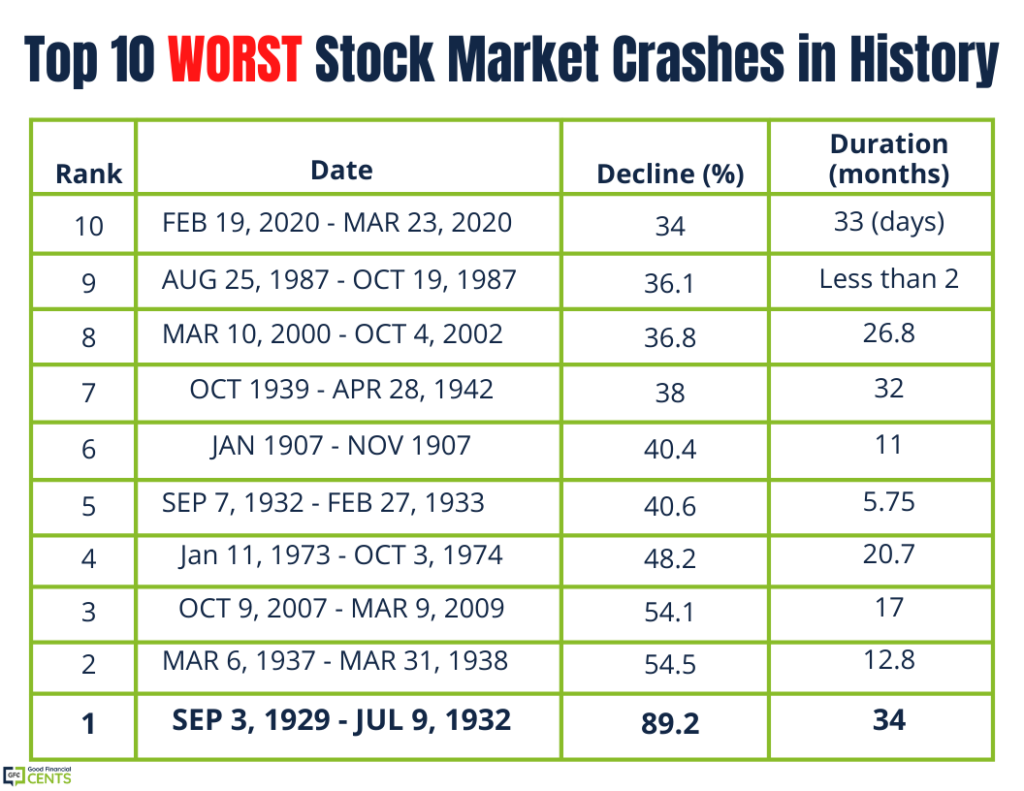 Top 10 WORST Stock Market Crashes in History

| Rank | Date | Decline (%) | Duration (months) |
|---|---|---|---|
| 10 | FEB 19, 2020 - MAR 23, 2020 | 34 | 33 (days) |
| 9 | AUG 25, 1987 - OCT 19, 1987 | 36.1 | Less than 2 |
| 8 | MAR 10, 2000 - OCT 4, 2002 | 36.8 | 26.8 |
| 7 | OCT 1939 - APR 28, 1942 | 38 | 32 |
| 6 | JAN 1907 - NOV 1907 | 40.4 | 11 |
| 5 | SEP 7, 1932 - FEB 27, 1933 | 40.6 | 5.75 |
| 4 | Jan 11, 1973 - OCT 3, 1974 | 48.2 | 20.7 |
| 3 | OCT 9, 2007 - MAR 9, 2009 | 54.1 | 17 |
| 2 | MAR 6, 1937 - MAR 31, 1938 | 54.5 | 12.8 |
| 1 | SEP 3, 1929 - JUL 9, 1932 | 89.2 | 34 |

GFC Good Financial CENTS